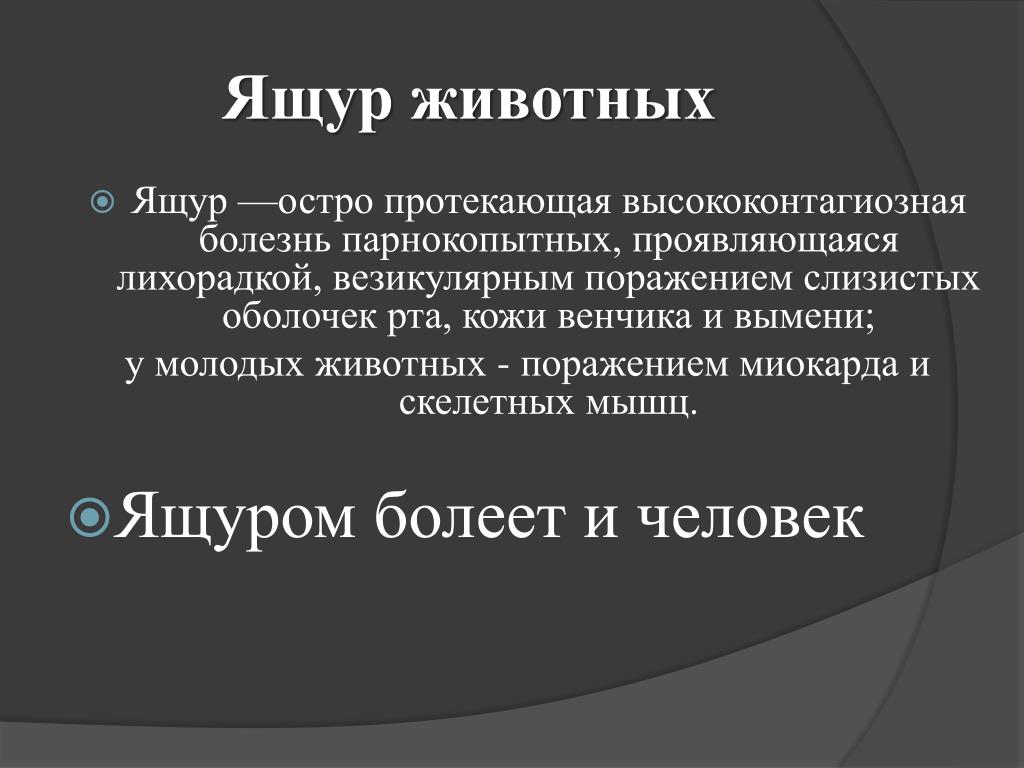 Ящур животных

Ящур —остро протекающая высококонтагиозная болезнь парнокопытных, проявляющаяся лихорадкой, везикулярным поражением слизистых оболочек рта, кожи венчика и вымени;
у молодых животных - поражением миокарда и скелетных мышц.

Ящуром болеет и человек